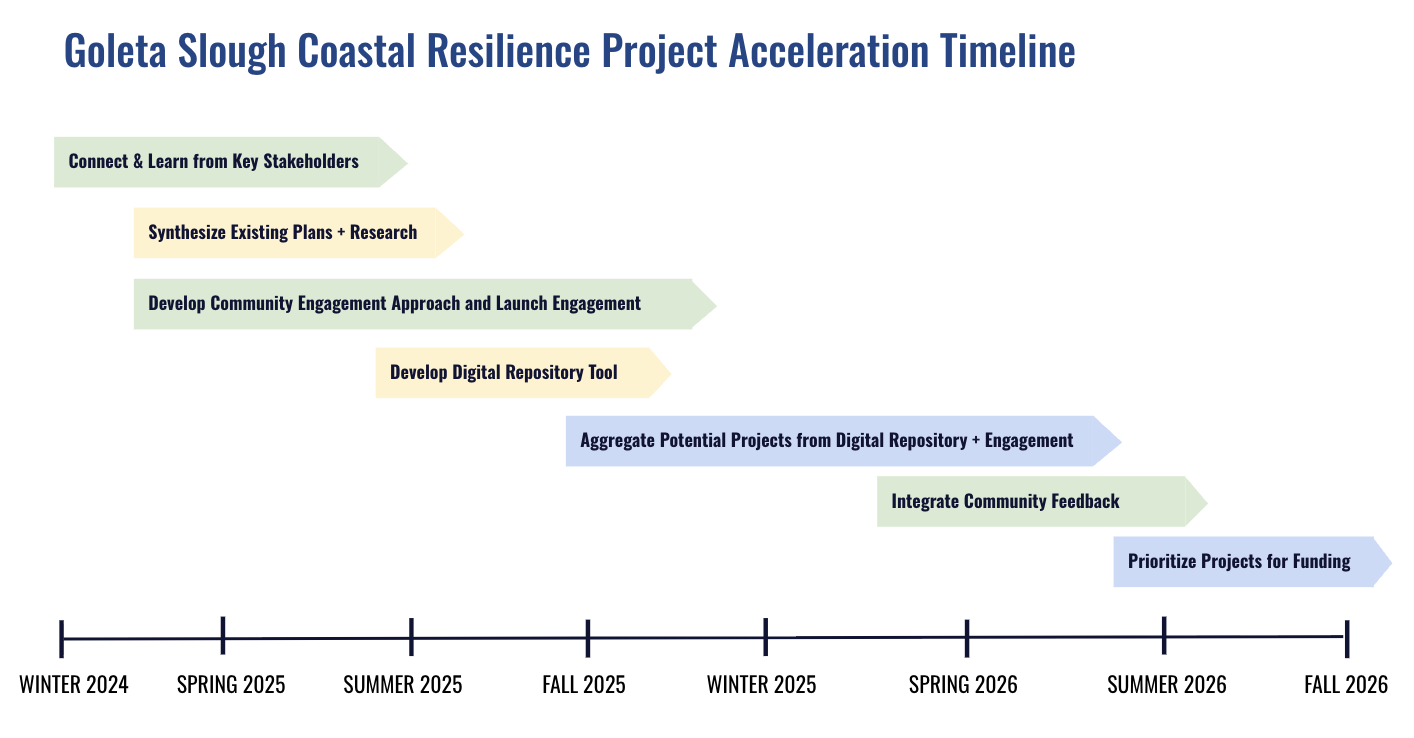 Goleta Slough Coastal Resilience Project Acceleration Timeline

Connect & Learn from Key Stakeholders

Synthesize Existing Plans + Research

Develop Community Engagement Approach and Launch Engagement

Develop Digital Repository Tool

Aggregate Potential Projects from Digital Repository + Engagement

Integrate Community Feedback

Prioritize Projects for Funding

WINTER 2024
SPRING 2025
SUMMER 2025
FALL 2025
WINTER 2025
SPRING 2026
SUMMER 2026
FALL 2026